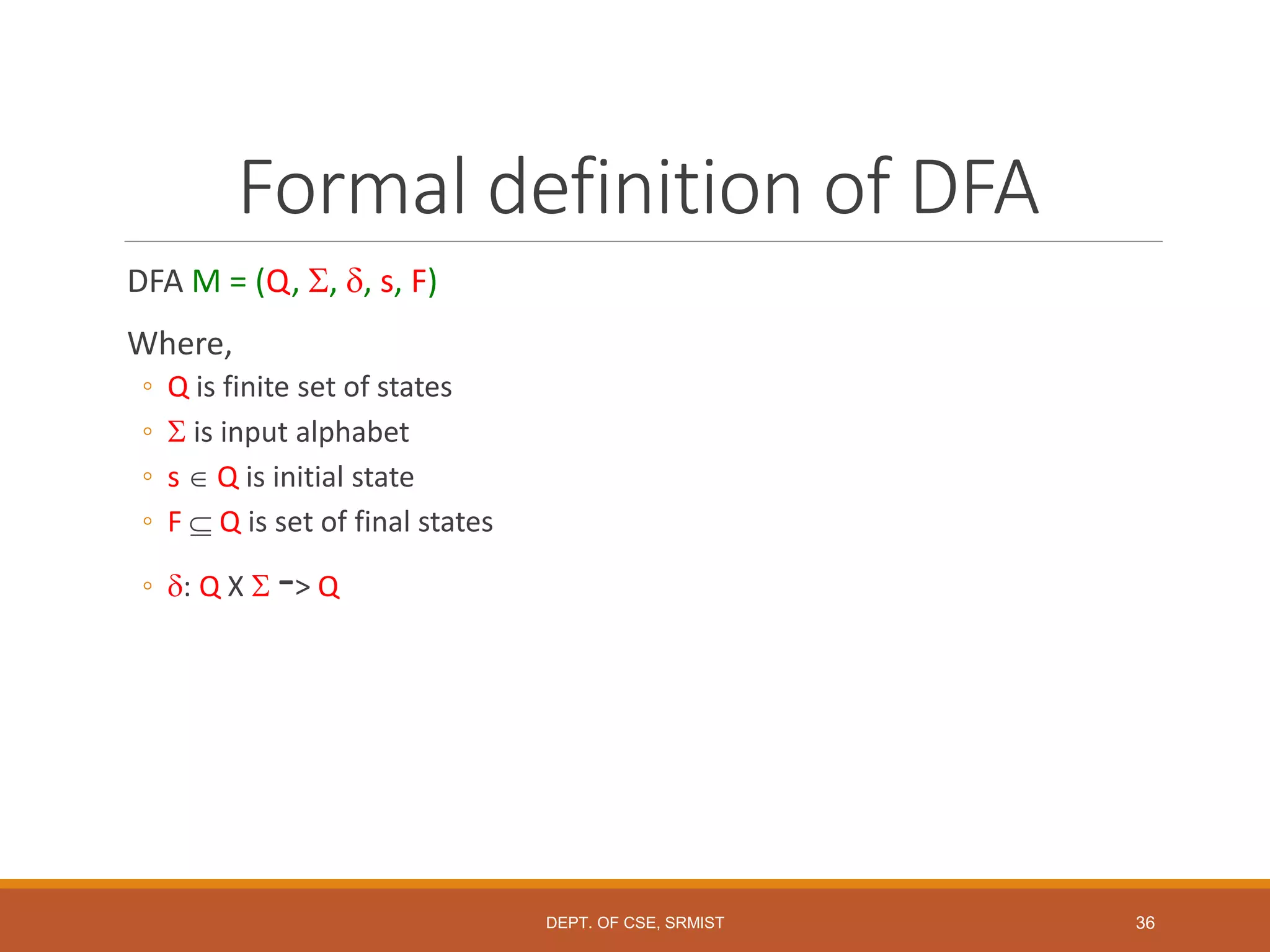 Formal definition of DFA

DFA M = (Q, $\Sigma$, $\delta$, s, F)

Where,

◦ Q is finite set of states
◦ $\Sigma$ is input alphabet
◦ s $\in$ Q is initial state
◦ F $\subseteq$ Q is set of final states
◦ $\delta$: Q X $\Sigma$ -> Q

DEPT. OF CSE, SRMIST

36